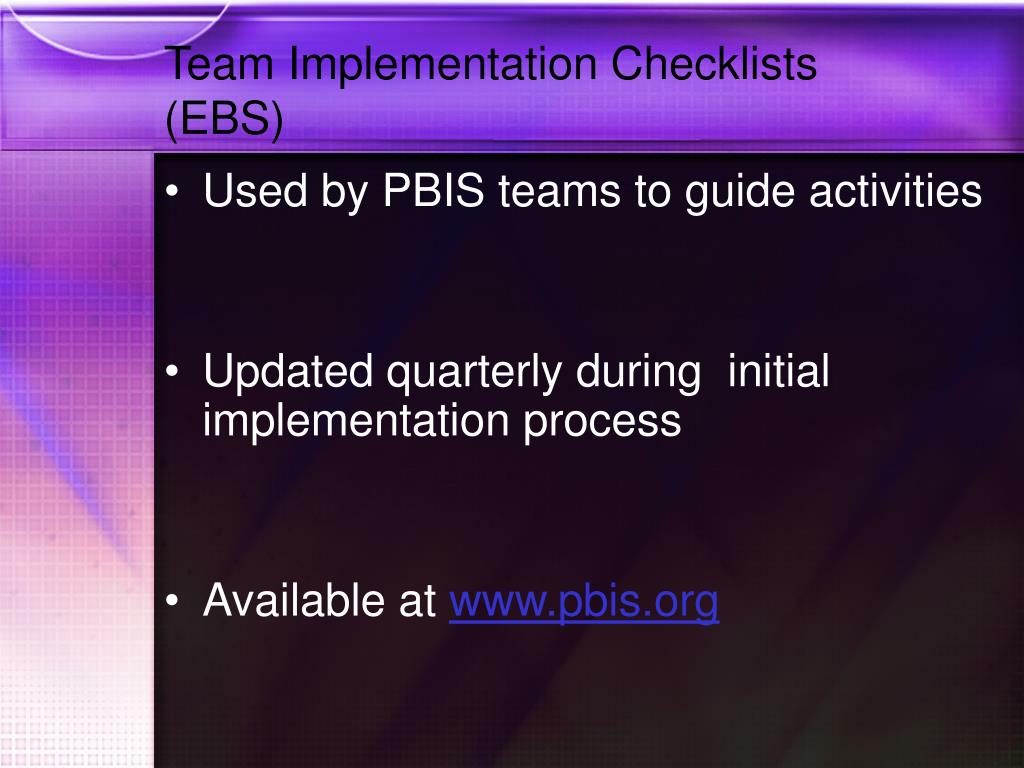 Team Implementation Checklists (EBS)

• Used by PBIS teams to guide activities

• Updated quarterly during  initial implementation process

• Available at www.pbis.org